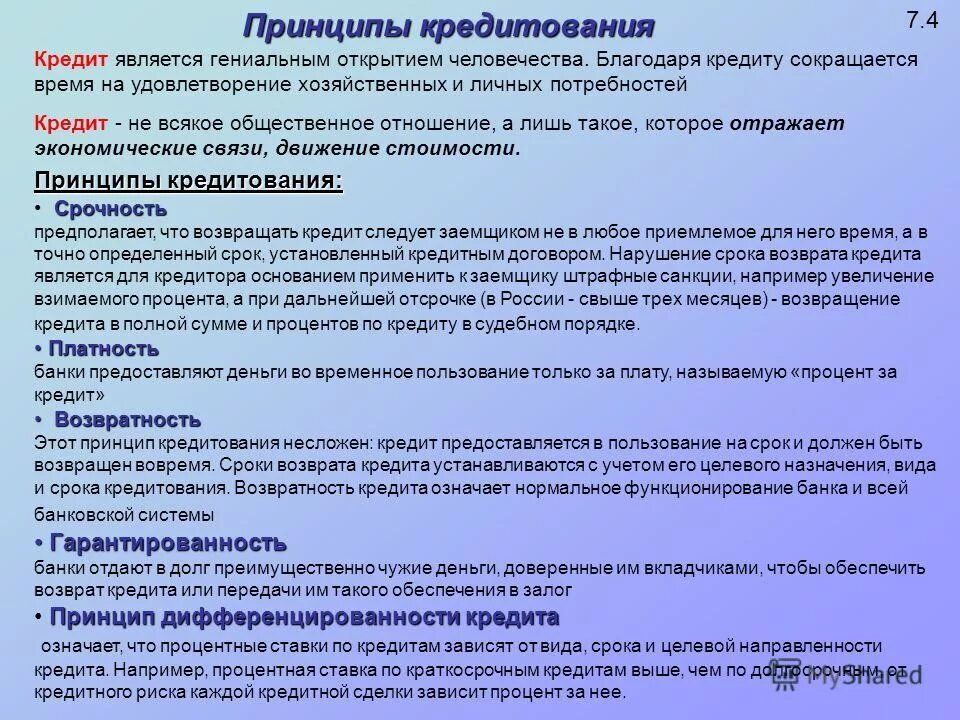 Принципы кредитования

7.4

Кредит является гениальным открытием человечества. Благодаря кредиту сокращается время на удовлетворение хозяйственных и личных потребностей

Кредит - не всякое общественное отношение, а лишь такое, которое отражает экономические связи, движение стоимости.

Принципы кредитования:

• Срочность
предполагает, что возвращать кредит следует заемщиком не в любое приемлемое для него время, а в точно определенный срок, установленный кредитным договором. Нарушение срока возврата кредита является для кредитора основанием применить к заемщику штрафные санкции, например увеличение взимаемого процента, а при дальнейшей отсрочке (в России - свыше трех месяцев) - возвращение кредита в полной сумме и процентов по кредиту в судебном порядке.

• Платность
банки предоставляют деньги во временное пользование только за плату, называемую «процент за кредит»

• Возвратность
Этот принцип кредитования несложен: кредит предоставляется в пользование на срок и должен быть возвращен вовремя. Сроки возврата кредита устанавливаются с учетом его целевого назначения, вида и срока кредитования. Возвратность кредита означает нормальное функционирование банка и всей банковской системы

• Гарантированность
банки отдают в долг преимущественно чужие деньги, доверенные им вкладчиками, чтобы обеспечить возврат кредита или передачи им такого обеспечения в залог

• Принцип дифференцированности кредита
означает, что процентные ставки по кредитам зависят от вида, срока и целевой направленности кредита. Например, процентная ставка по краткосрочным кредитам выше, чем по долгосрочным, от кредитного риска каждой кредитной сделки зависит процент за нее.

MyShared